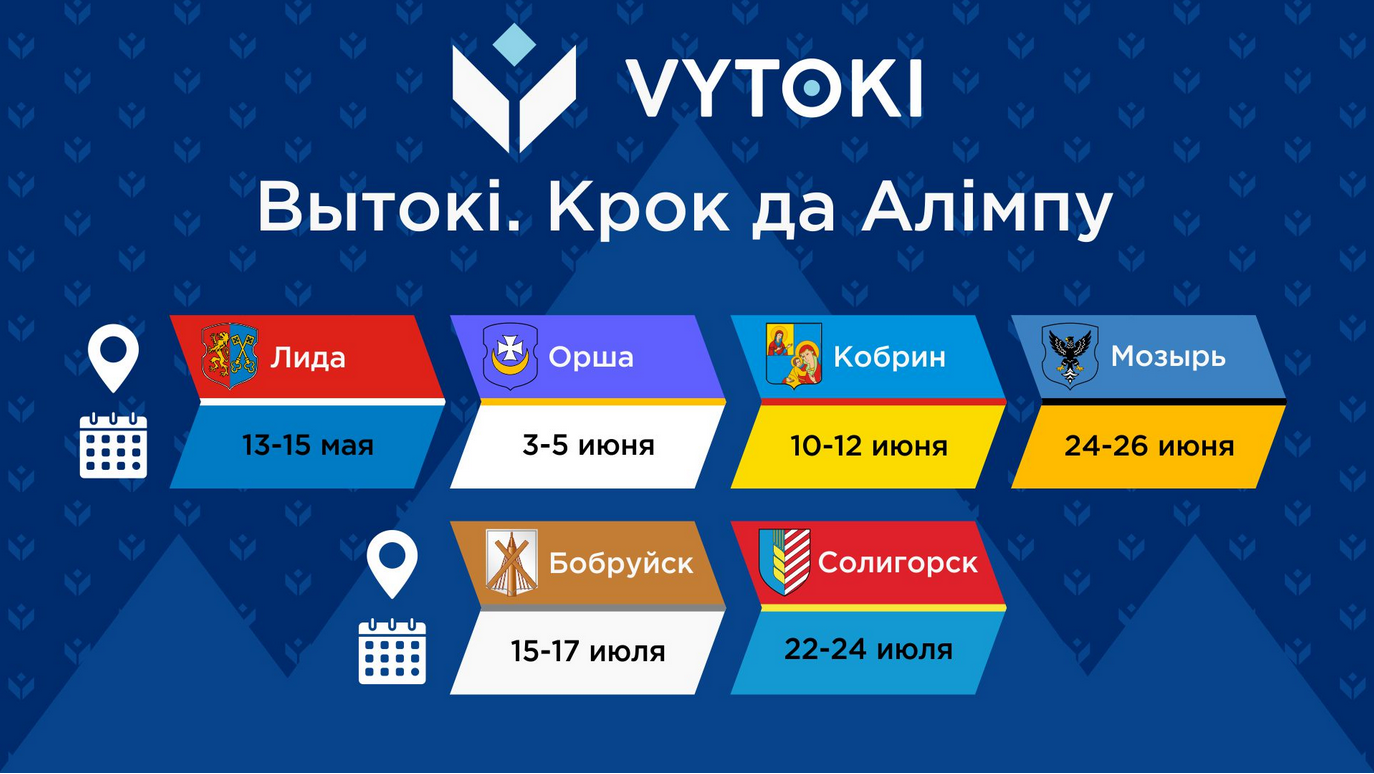 VYTOKI

Вытокі. Крок да Алімпу

Лида
13-15 мая

Орша
3-5 июня

Кобрин
10-12 июня

Мозырь
24-26 июня

Бобруйск
15-17 июля

Солигорск
22-24 июля